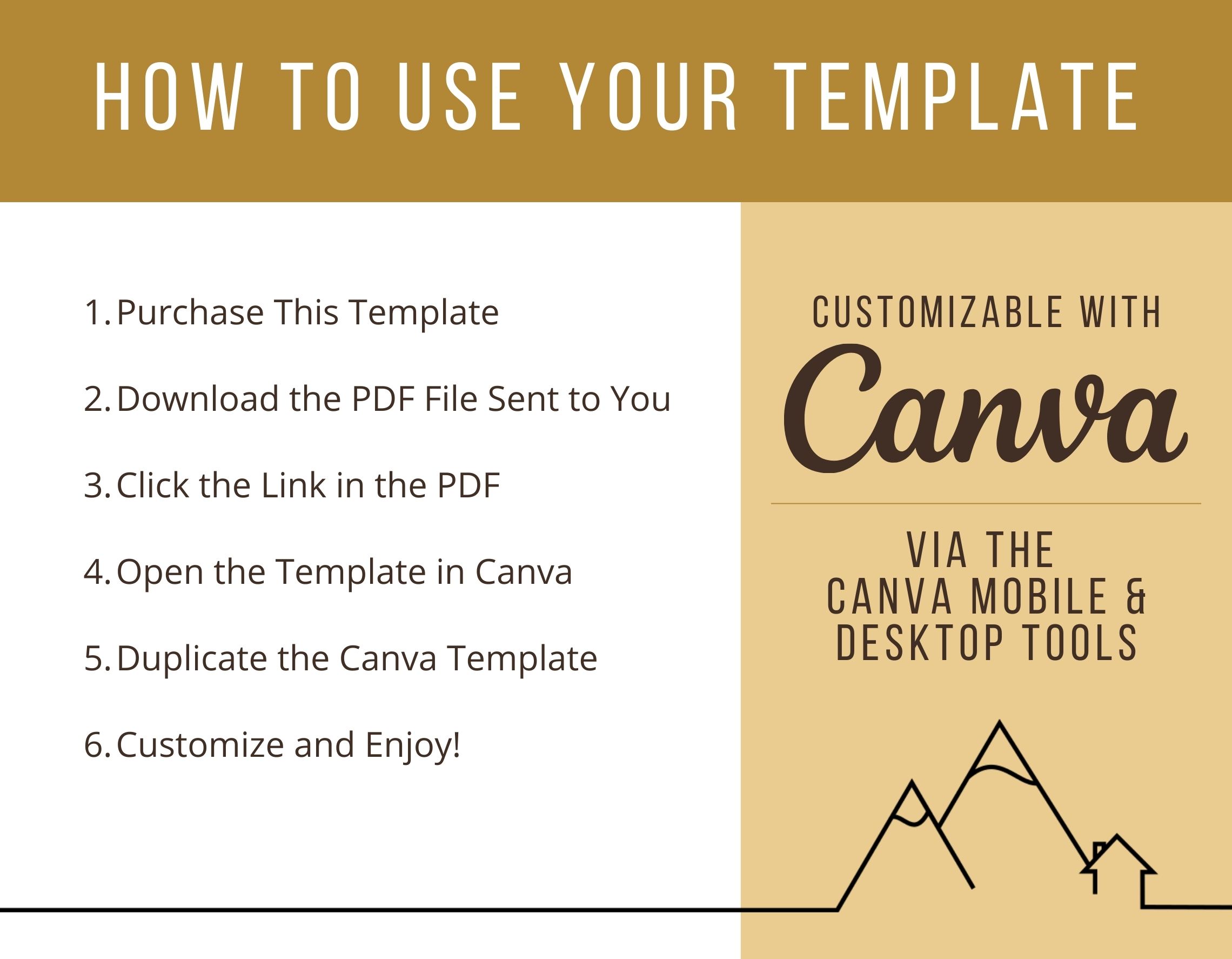 HOW TO USE YOUR TEMPLATE

1. Purchase This Template

2. Download the PDF File Sent to You

3. Click the Link in the PDF

4. Open the Template in Canva

5. Duplicate the Canva Template

6. Customize and Enjoy!

CUSTOMIZABLE WITH

Canva

VIA THE
CANVA MOBILE &
DESKTOP TOOLS